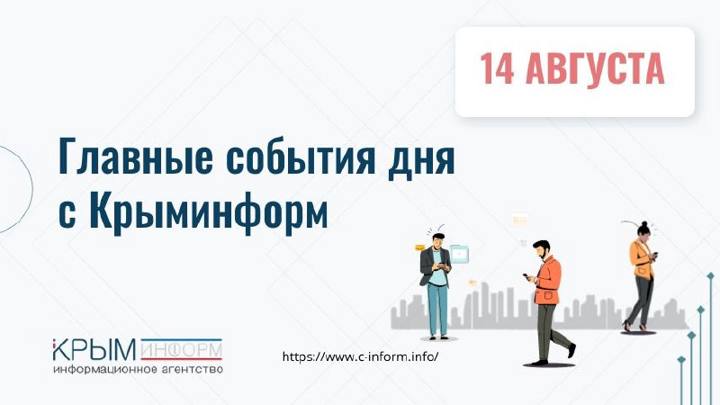 14 АВГУСТА

Главные события дня с Крыминформ

КРЫМ ИНФОРМ
информационное агентство

https://www.c-inform.info/